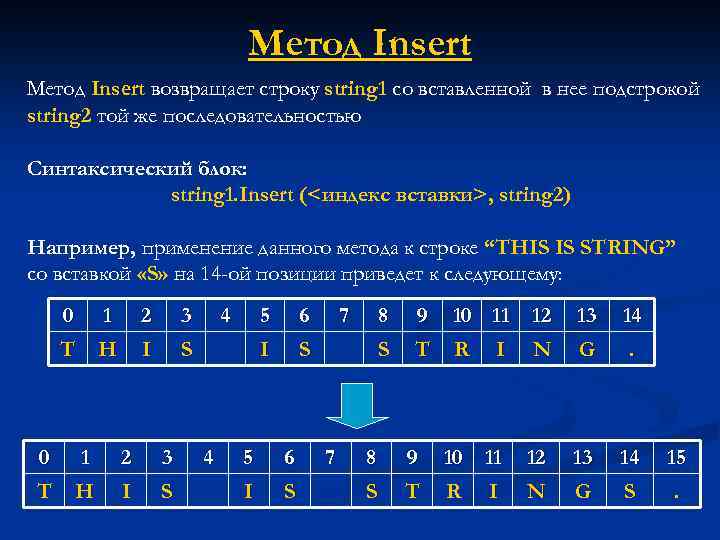 Метод Insert

Метод Insert возвращает строку string1 со вставленной в нее подстрокой string2 той же последовательностью

Синтаксический блок:
string1.Insert (<индекс вставки>, string2)

Например, применение данного метода к строке “THIS IS STRING” со вставкой «S» на 14-ой позиции приведет к следующему:

| 0 | 1 | 2 | 3 | 4 | 5 | 6 | 7 | 8 | 9 | 10 | 11 | 12 | 13 | 14 |
|---|---|---|---|---|---|---|---|---|---|---|---|---|---|---|
| T | H | I | S |  | I | S |  | S | T | R | I | N | G | . |

| 0 | 1 | 2 | 3 | 4 | 5 | 6 | 7 | 8 | 9 | 10 | 11 | 12 | 13 | 14 | 15 |
|---|---|---|---|---|---|---|---|---|---|---|---|---|---|---|---|
| T | H | I | S |  | I | S |  | S | T | R | I | N | G | S | . |